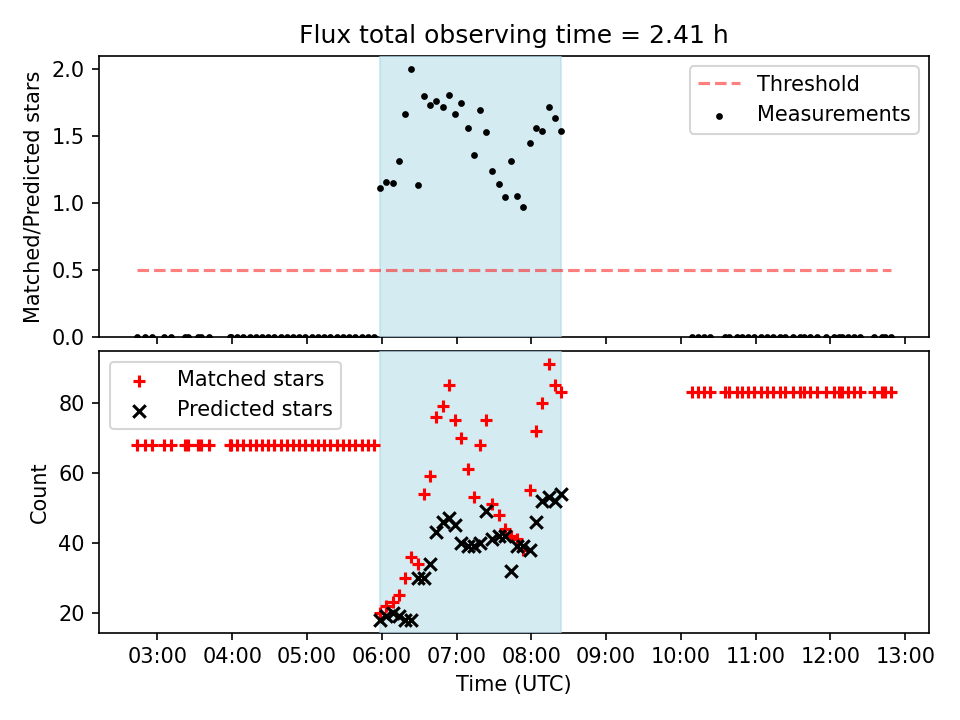 Flux total observing time = 2.41 h

Matched/Predicted stars

2.0
1.5
1.0
0.5
0.0

Threshold
Measurements

Matched stars
Predicted stars

Count

80
60
40
20

03:00 04:00 05:00 06:00 07:00 08:00 09:00 10:00 11:00 12:00 13:00

Time (UTC)